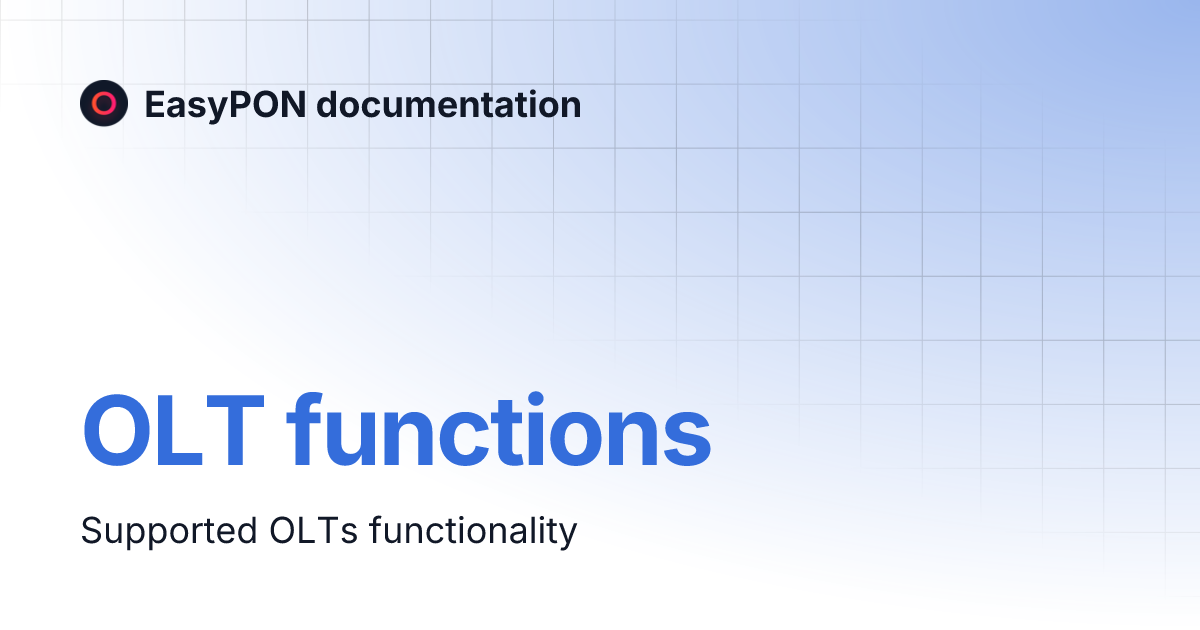 EasyPON documentation

OLT functions

Supported OLTs functionality